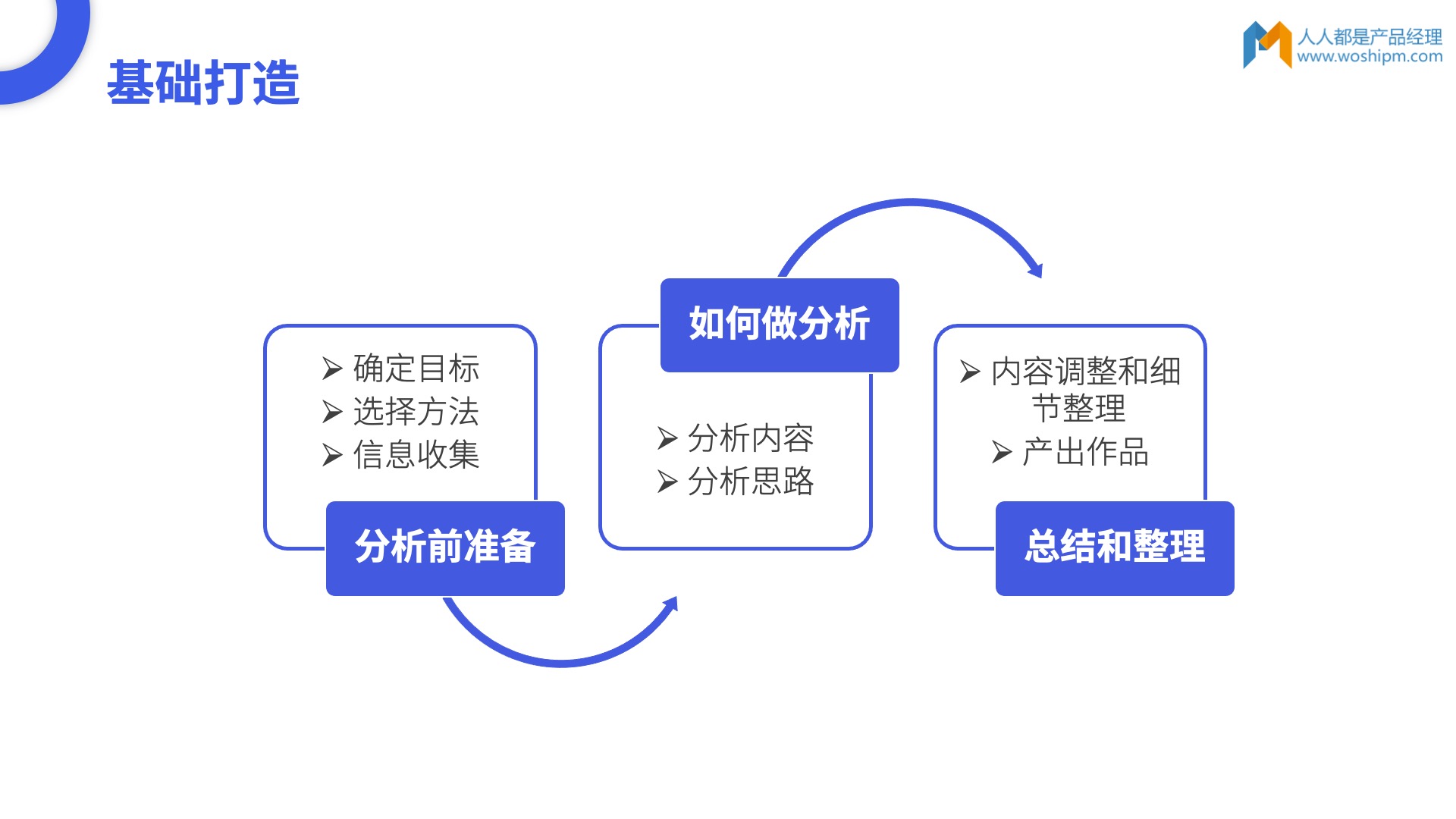 基础打造

人人都是产品经理
www.woshipm.com

➢ 确定目标
➢ 选择方法
➢ 信息收集

分析前准备

如何做分析

➢ 分析内容
➢ 分析思路

➢ 内容调整和细节整理
➢ 产出作品

总结和整理